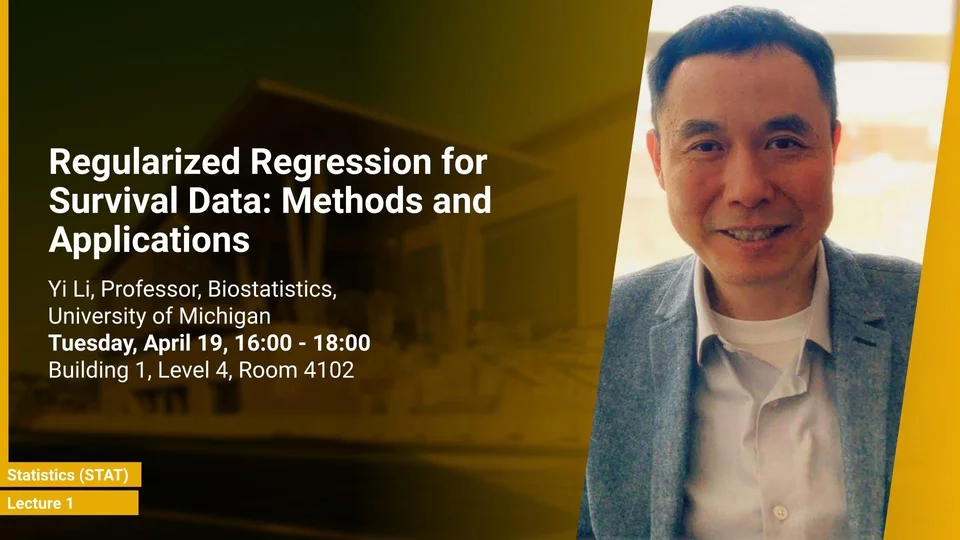 Regularized Regression for Survival Data: Methods and Applications

Yi Li, Professor, Biostatistics, University of Michigan
Tuesday, April 19, 16:00 - 18:00
Building 1, Level 4, Room 4102

Statistics (STAT)
Lecture 1